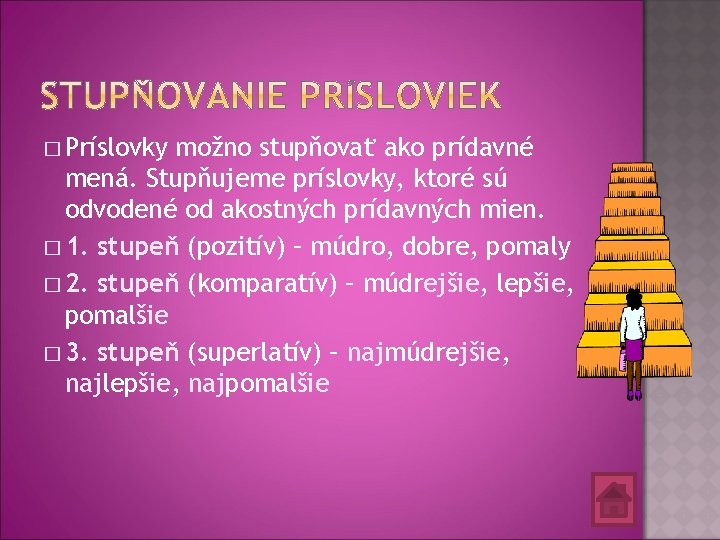 STUPŇOVANIE PRÍSLOVIEK

□ Príslovky možno stupňovať ako prídavné mená. Stupňujeme príslovky, ktoré sú odvodené od akostných prídavných mien.

□ 1. stupeň (pozitív) – múdro, dobre, pomaly

□ 2. stupeň (komparatív) – múdrejšie, lepšie, pomalšie

□ 3. stupeň (superlatív) – najmúdrejšie, najlepšie, najpomalšie